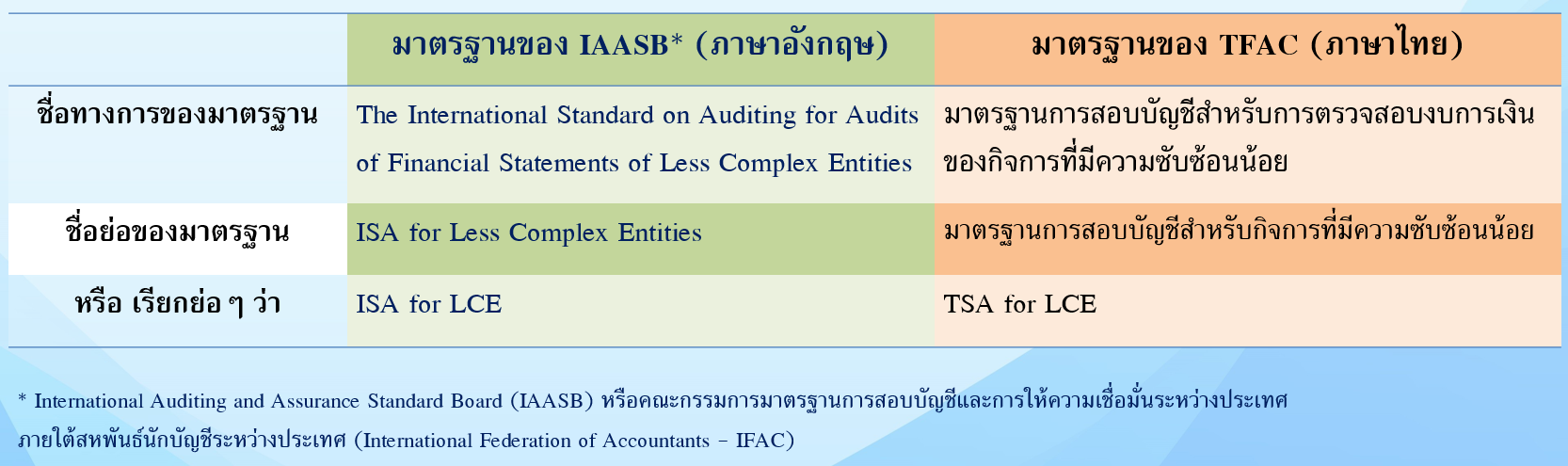 | | มาตรฐานของ IAASB* (ภาษาอังกฤษ) | มาตรฐานของ TFAC (ภาษาไทย) |
|---|---|---|
| ชื่อทางการของมาตรฐาน | The International Standard on Auditing for Audits of Financial Statements of Less Complex Entities | มาตรฐานการสอบบัญชีสำหรับการตรวจสอบงบการเงินของกิจการที่มีความซับซ้อนน้อย |
| ชื่อย่อของมาตรฐาน | ISA for Less Complex Entities | มาตรฐานการสอบบัญชีสำหรับกิจการที่มีความซับซ้อนน้อย |
| หรือ เรียกย่อ ๆ ว่า | ISA for LCE | TSA for LCE |

* International Auditing and Assurance Standard Board (IAASB) หรือคณะกรรมการมาตรฐานการสอบบัญชีและการให้ความเชื่อมั่นระหว่างประเทศ ภายใต้สหพันธ์นักบัญชีระหว่างประเทศ (International Federation of Accountants – IFAC)